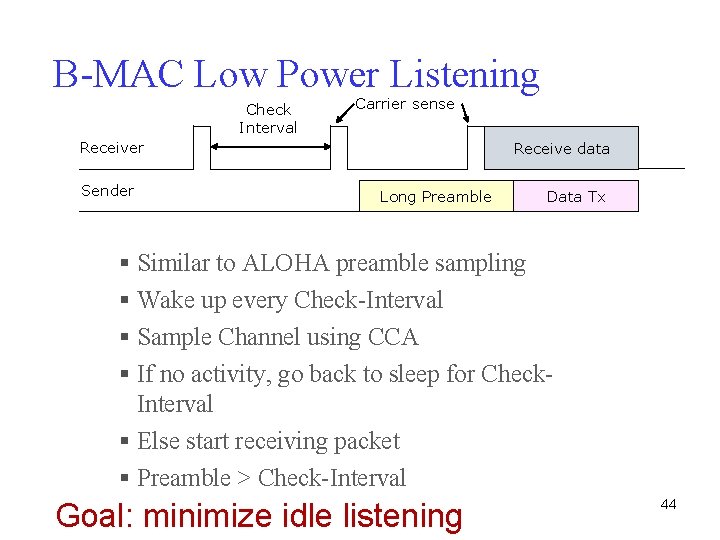 B-MAC Low Power Listening

Check Interval

Carrier sense

Receiver

Receive data

Sender

Long Preamble

Data Tx

▪ Similar to ALOHA preamble sampling
▪ Wake up every Check-Interval
▪ Sample Channel using CCA
▪ If no activity, go back to sleep for Check-Interval
▪ Else start receiving packet
▪ Preamble > Check-Interval

Goal: minimize idle listening

44